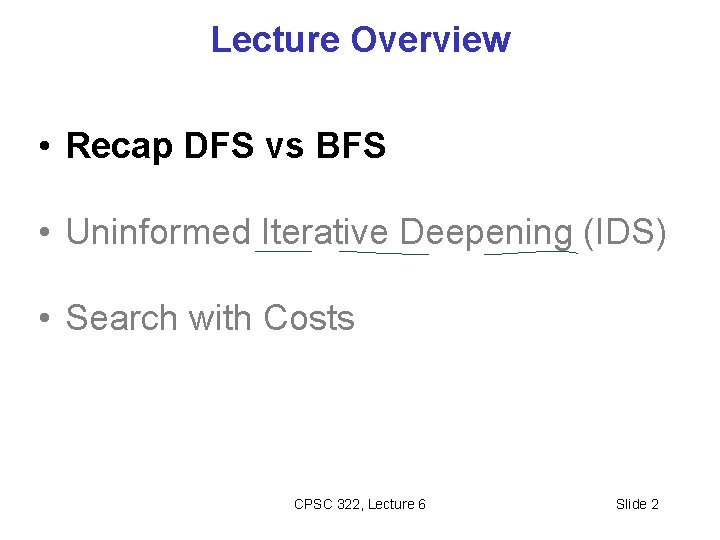 Lecture Overview

• Recap DFS vs BFS

• Uninformed Iterative Deepening (IDS)

• Search with Costs

CPSC 322, Lecture 6

Slide 2